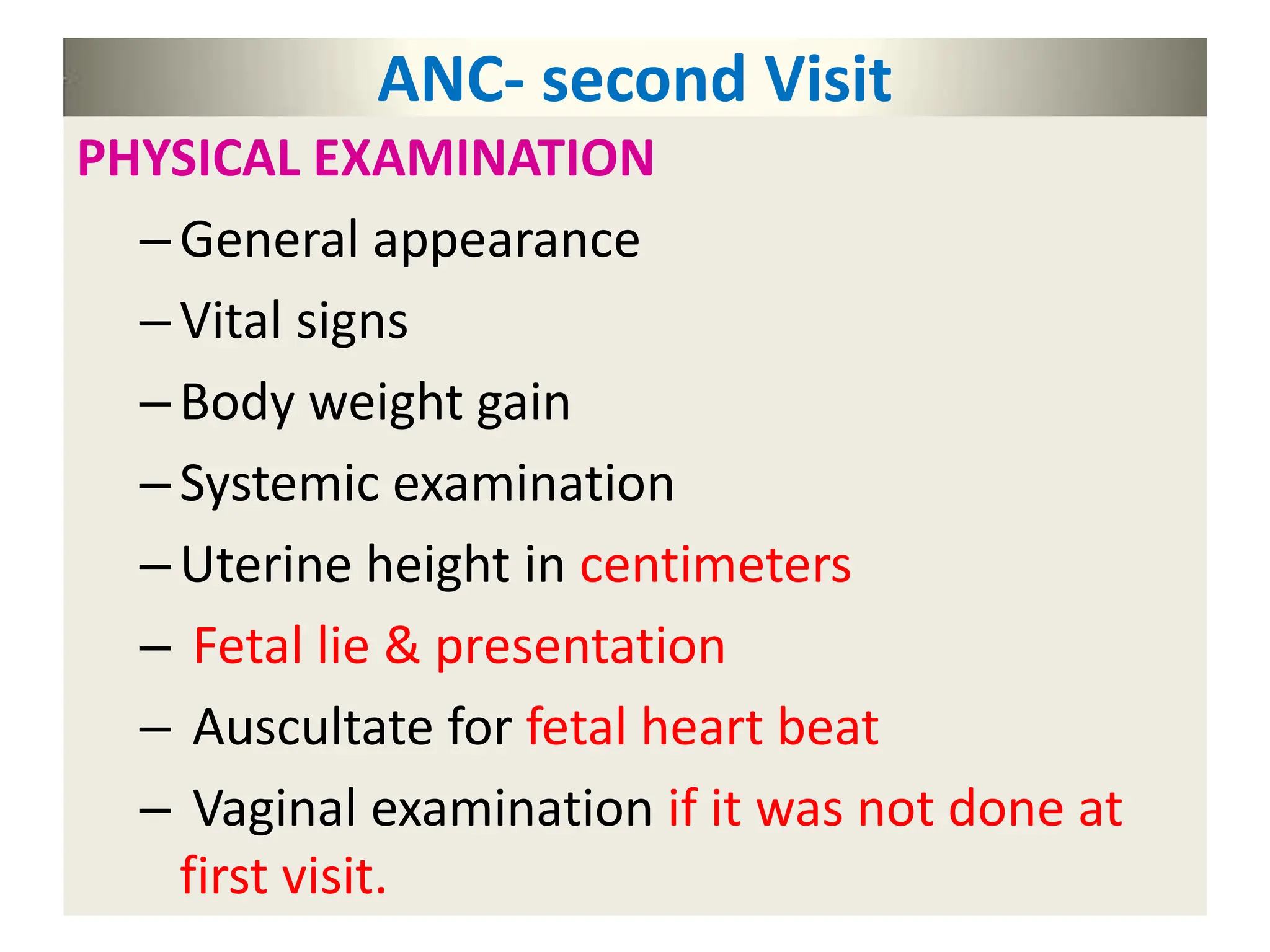 ANC- second Visit

PHYSICAL EXAMINATION

– General appearance
– Vital signs
– Body weight gain
– Systemic examination
– Uterine height in centimeters
– Fetal lie & presentation
– Auscultate for fetal heart beat
– Vaginal examination if it was not done at first visit.